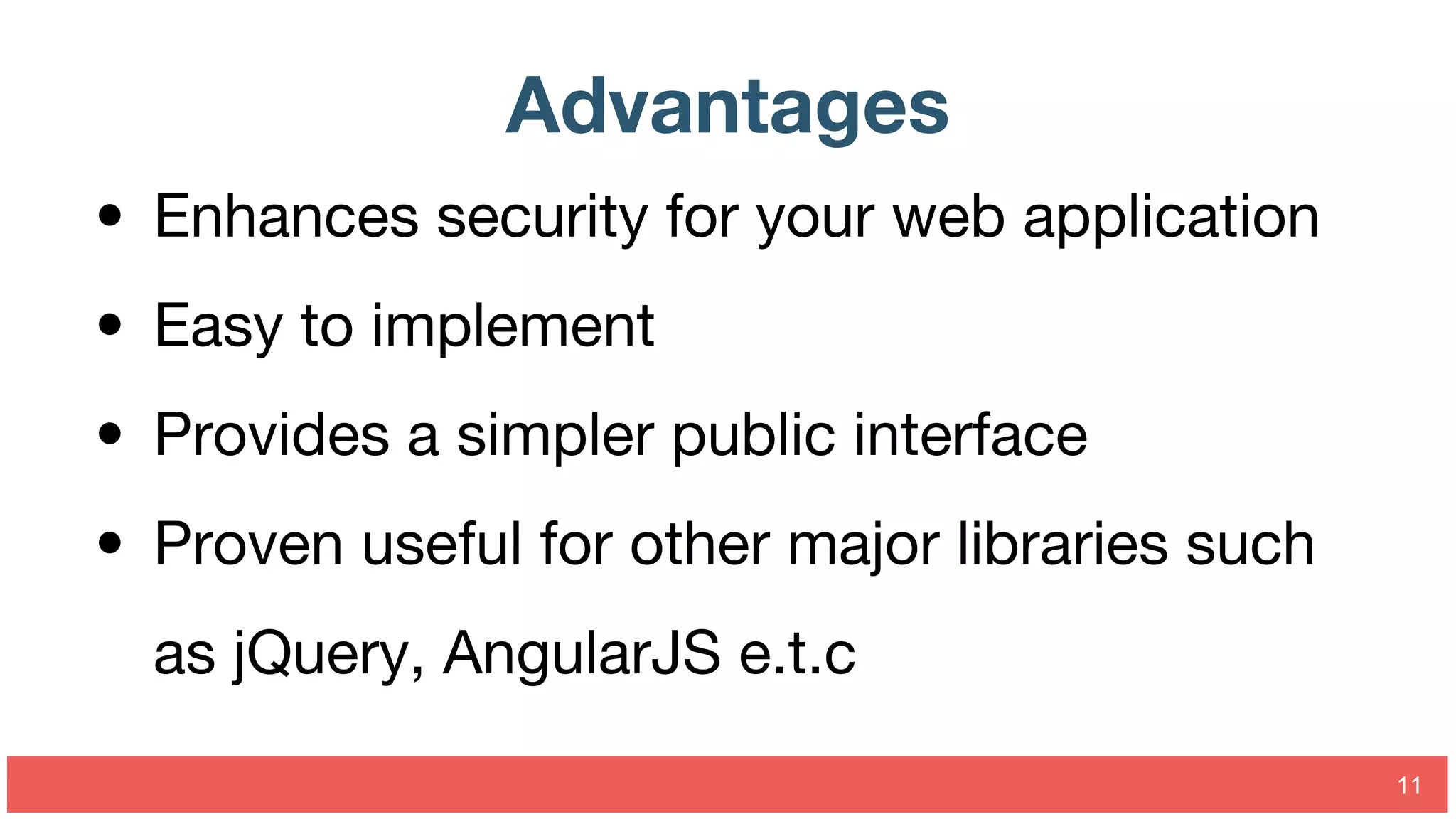 Advantages

• Enhances security for your web application

• Easy to implement

• Provides a simpler public interface

• Proven useful for other major libraries such as jQuery, AngularJS e.t.c

11